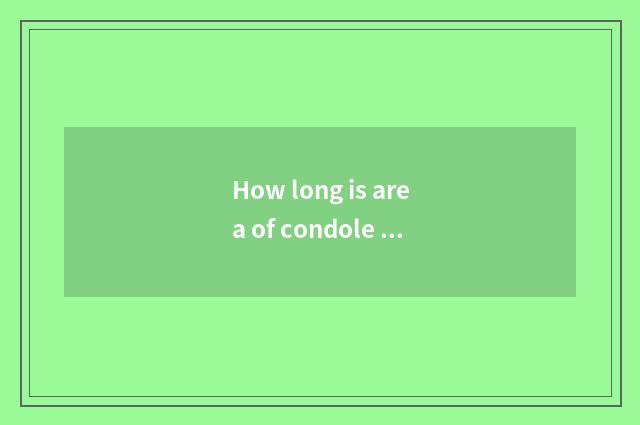 How long is are a of condole ...